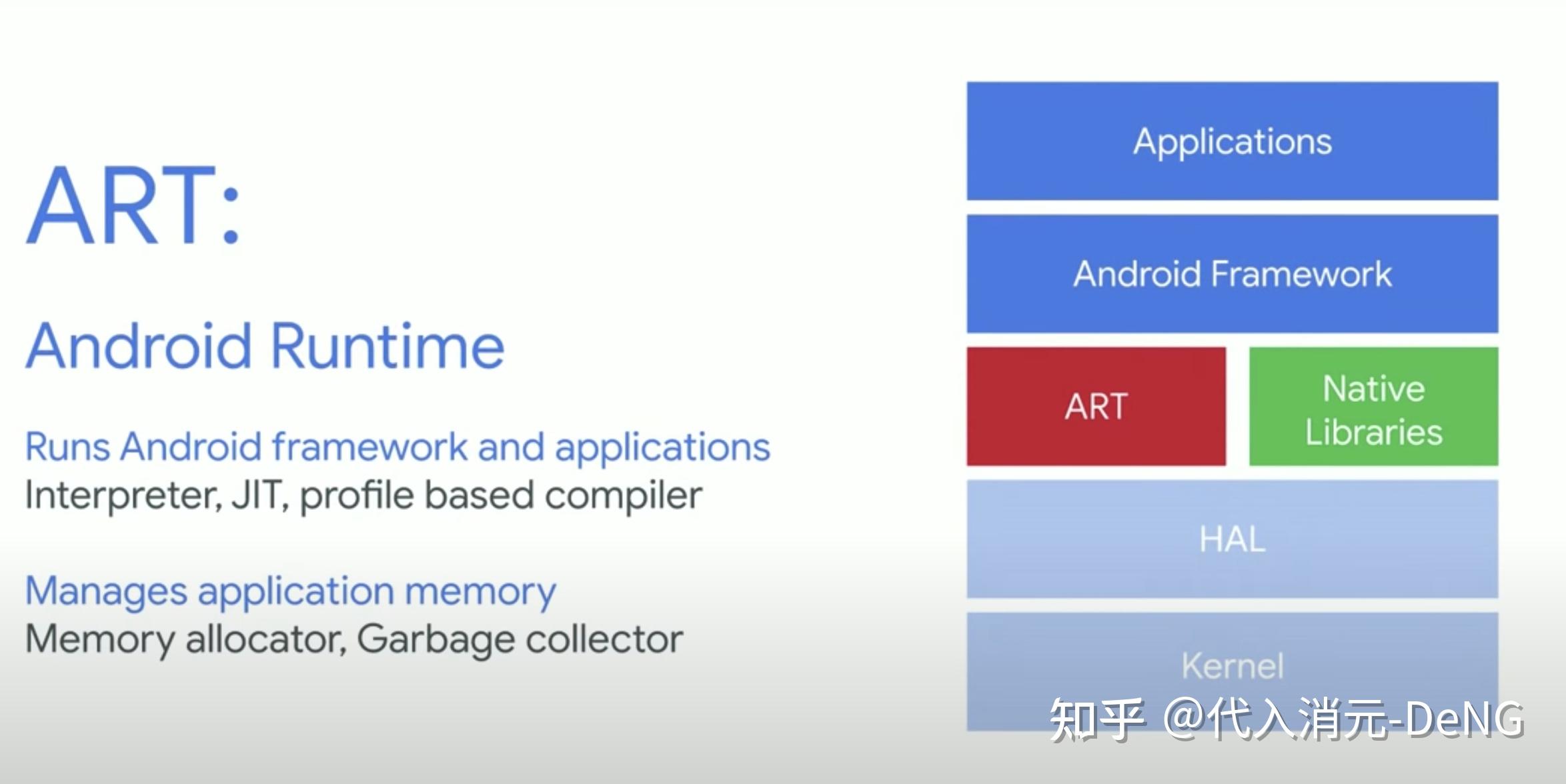 ART:

Android Runtime

Runs Android framework and applications
Interpreter, JIT, profile based compiler

Manages application memory
Memory allocator, Garbage collector

Applications

Android Framework

ART

Native Libraries

HAL

Kernel

知乎 @代入消元-DeNG